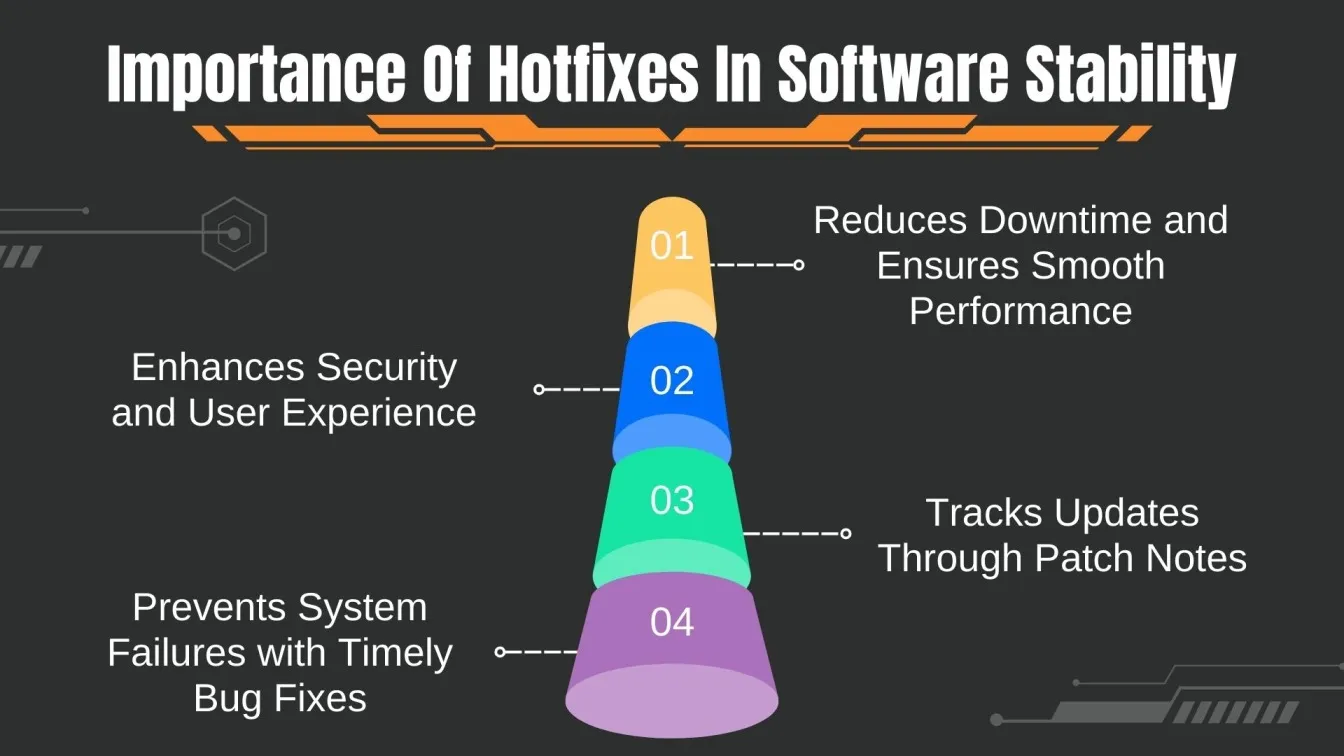 Importance Of Hotfixes In Software Stability

01
Reduces Downtime and Ensures Smooth Performance

02
Enhances Security and User Experience

03
Tracks Updates Through Patch Notes

04
Prevents System Failures with Timely Bug Fixes